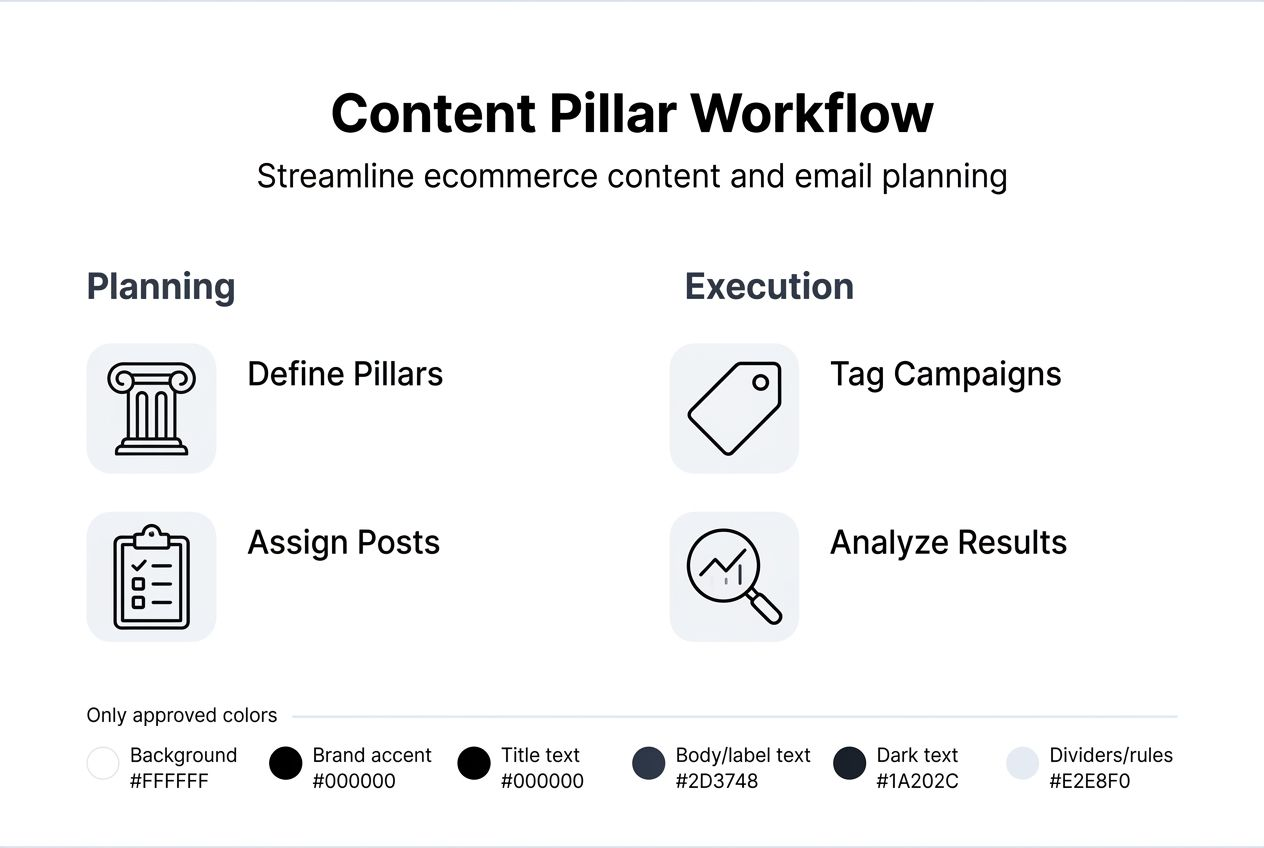 Content Pillar Workflow

Streamline ecommerce content and email planning

Planning

Define Pillars

Assign Posts

Execution

Tag Campaigns

Analyze Results

Only approved colors

Background
#FFFFFF

Brand accent
#000000

Title text
#000000

Body/label text
#2D3748

Dark text
#1A202C

Dividers/rules
#E2E8F0